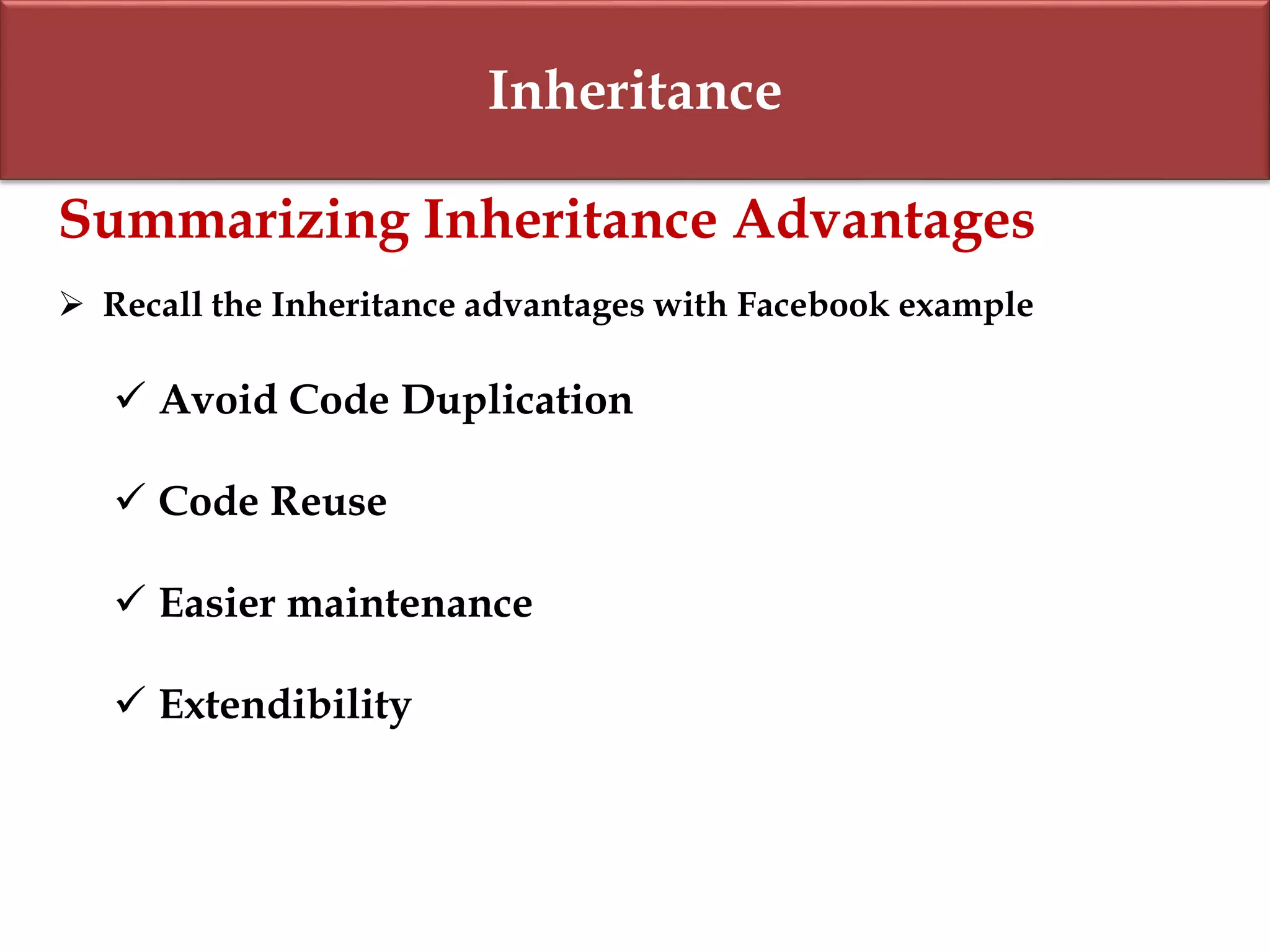 Inheritance

Summarizing Inheritance Advantages

➢ Recall the Inheritance advantages with Facebook example

✓ Avoid Code Duplication

✓ Code Reuse

✓ Easier maintenance

✓ Extendibility